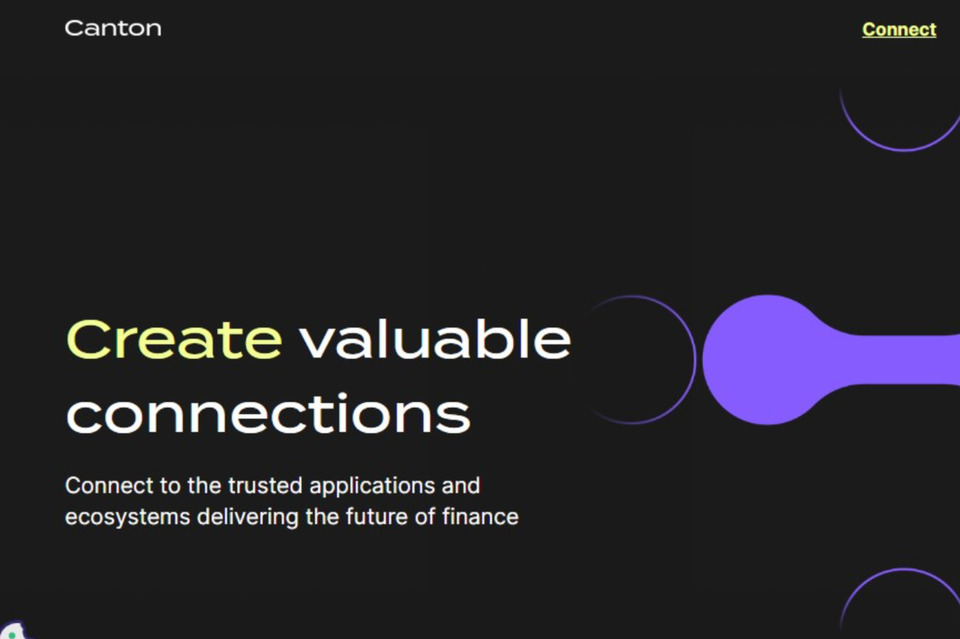 Canton

Connect

Create valuable connections

Connect to the trusted applications and ecosystems delivering the future of finance